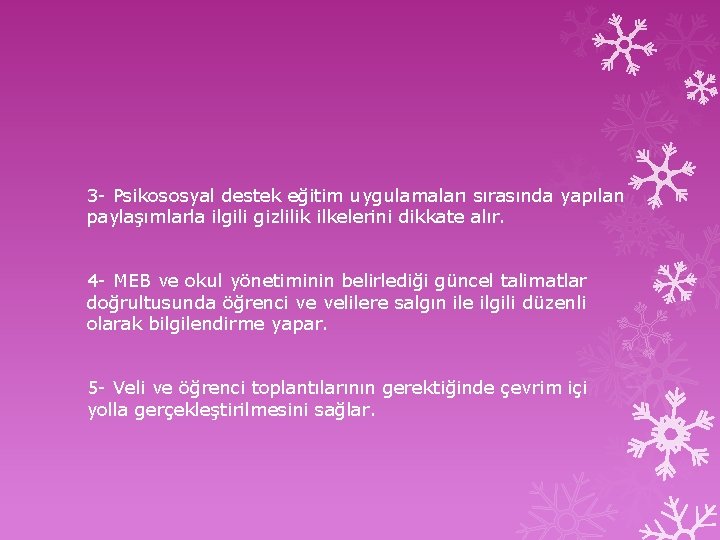 3- Psikososyal destek eğitim uygulamaları sırasında yapılan paylaşımlarla ilgili gizlilik ilkelerini dikkate alır.

4- MEB ve okul yönetiminin belirlediği güncel talimatlar doğrultusunda öğrenci ve velilere salgın ile ilgili düzenli olarak bilgilendirme yapar.

5- Veli ve öğrenci toplantılarının gerektiğinde çevrim içi yolla gerçekleştirilmesini sağlar.